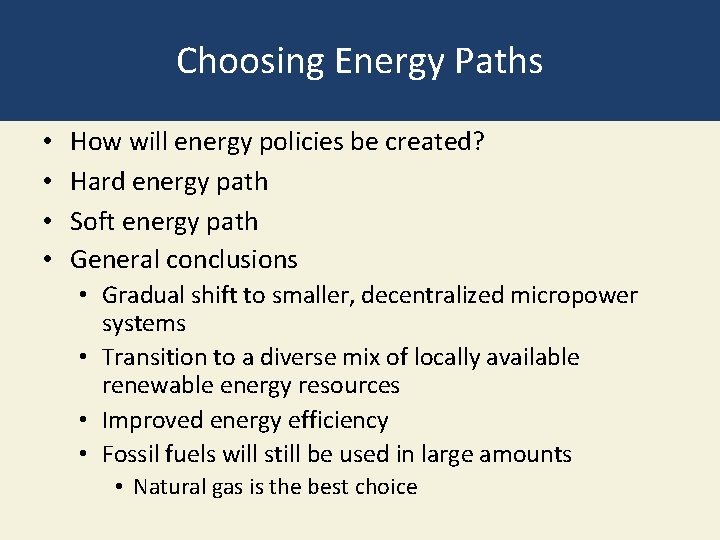 Choosing Energy Paths

• How will energy policies be created?
• Hard energy path
• Soft energy path
• General conclusions
• Gradual shift to smaller, decentralized micropower systems
• Transition to a diverse mix of locally available renewable energy resources
• Improved energy efficiency
• Fossil fuels will still be used in large amounts
• Natural gas is the best choice